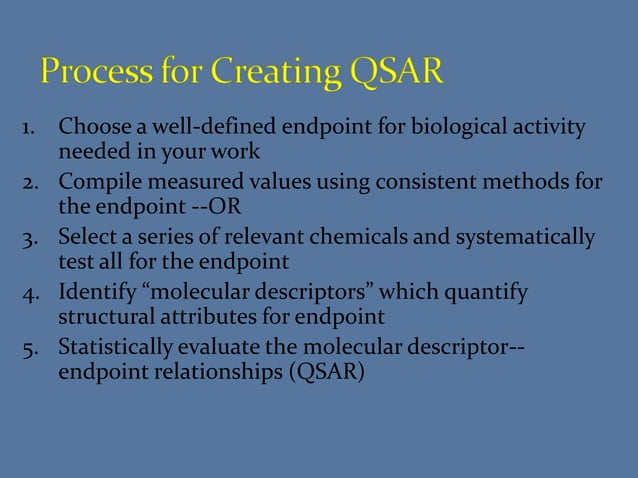 Process for Creating QSAR

1. Choose a well-defined endpoint for biological activity needed in your work
2. Compile measured values using consistent methods for the endpoint --OR
3. Select a series of relevant chemicals and systematically test all for the endpoint
4. Identify “molecular descriptors” which quantify structural attributes for endpoint
5. Statistically evaluate the molecular descriptor--endpoint relationships (QSAR)